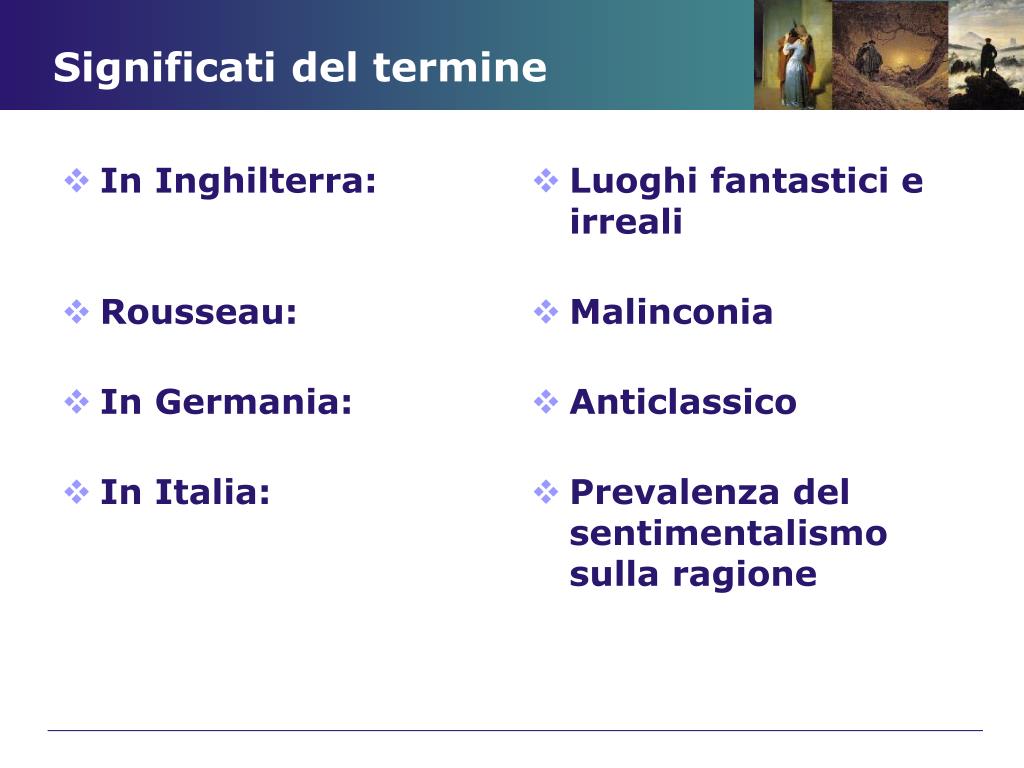 Significati del termine

❖ In Inghilterra:

❖ Rousseau:

❖ In Germania:

❖ In Italia:

❖ Luoghi fantastici e irreali

❖ Malinconia

❖ Anticlassico

❖ Prevalenza del sentimentalismo sulla ragione